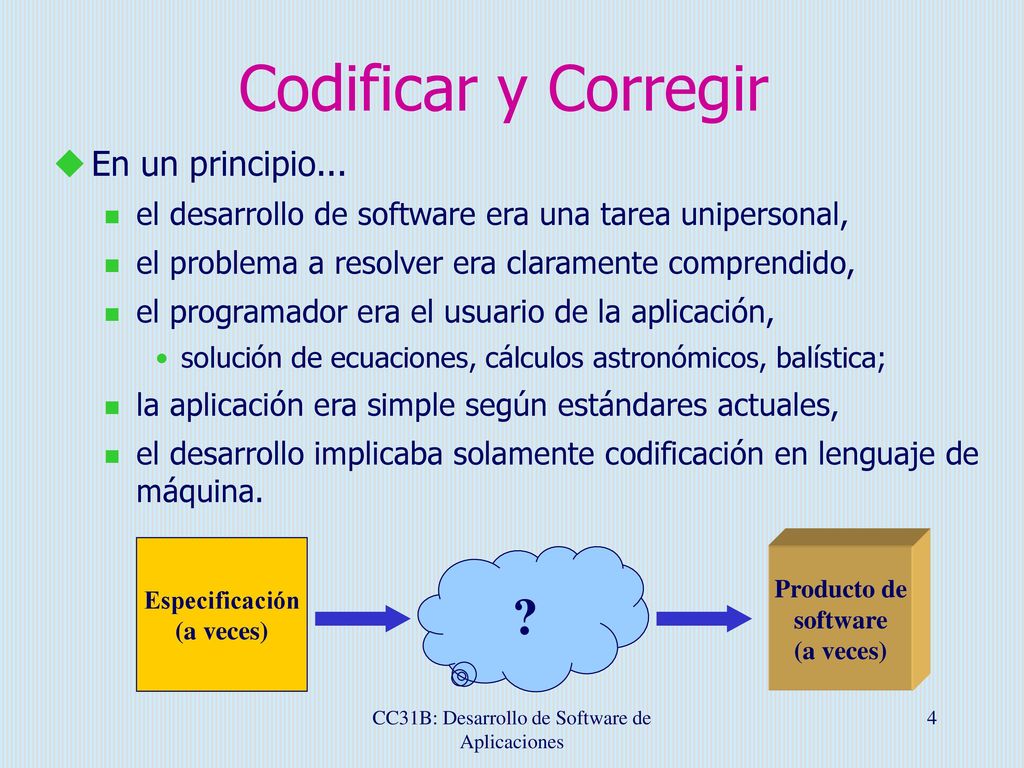 Codificar y Corregir

En un principio...

el desarrollo de software era una tarea unipersonal,

el problema a resolver era claramente comprendido,

el programador era el usuario de la aplicación,

solución de ecuaciones, cálculos astronómicos, balística;

la aplicación era simple según estándares actuales,

el desarrollo implicaba solamente codificación en lenguaje de máquina.

Especificación (a veces)

?

Producto de software (a veces)

CC31B: Desarrollo de Software de Aplicaciones

4